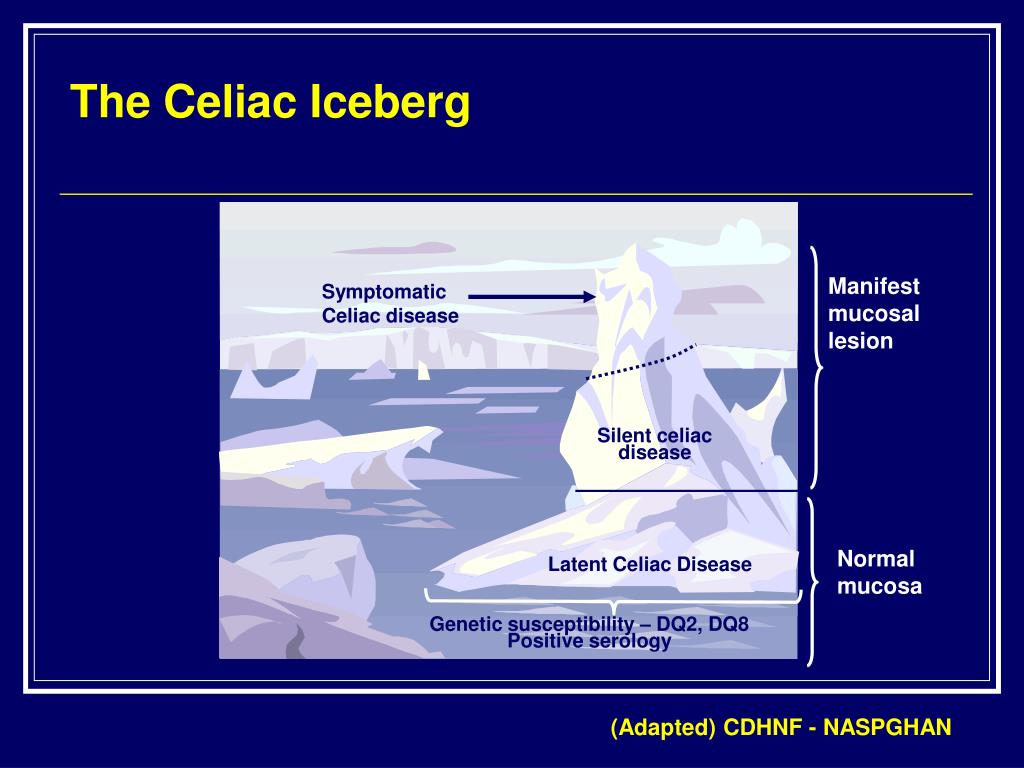 The Celiac Iceberg

Symptomatic Celiac disease

Silent celiac disease

Latent Celiac Disease

Genetic susceptibility – DQ2, DQ8
Positive serology

Manifest mucosal lesion

Normal mucosa

(Adapted) CDHNF - NASPGHAN